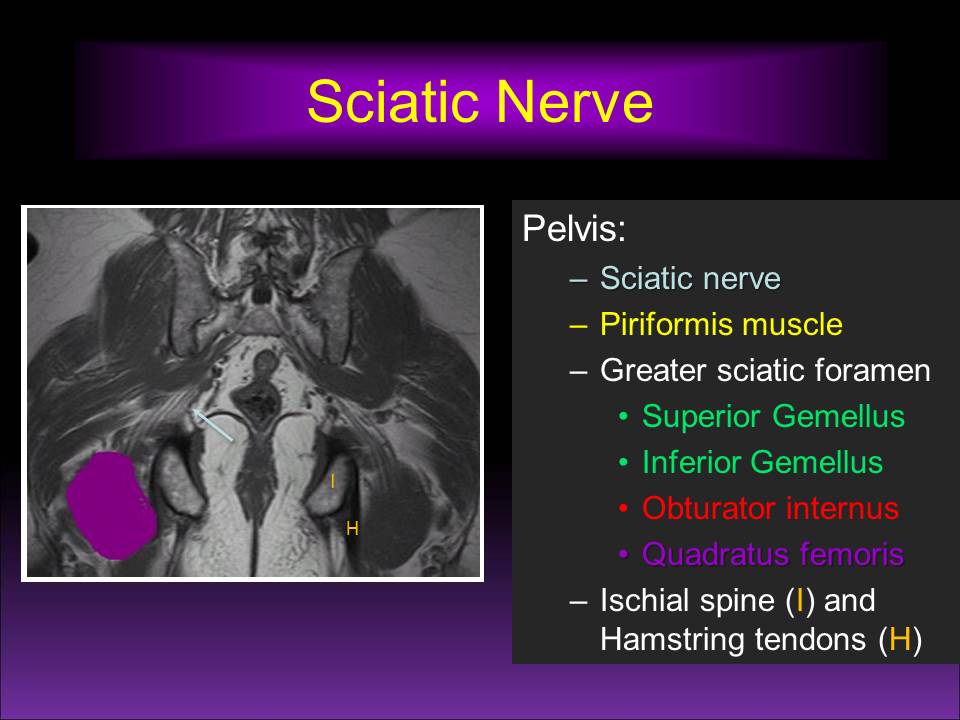 Sciatic Nerve

I

H

Pelvis:
– Sciatic nerve
– Piriformis muscle
– Greater sciatic foramen
• Superior Gemellus
• Inferior Gemellus
• Obturator internus
• Quadratus femoris
– Ischial spine (I) and Hamstring tendons (H)